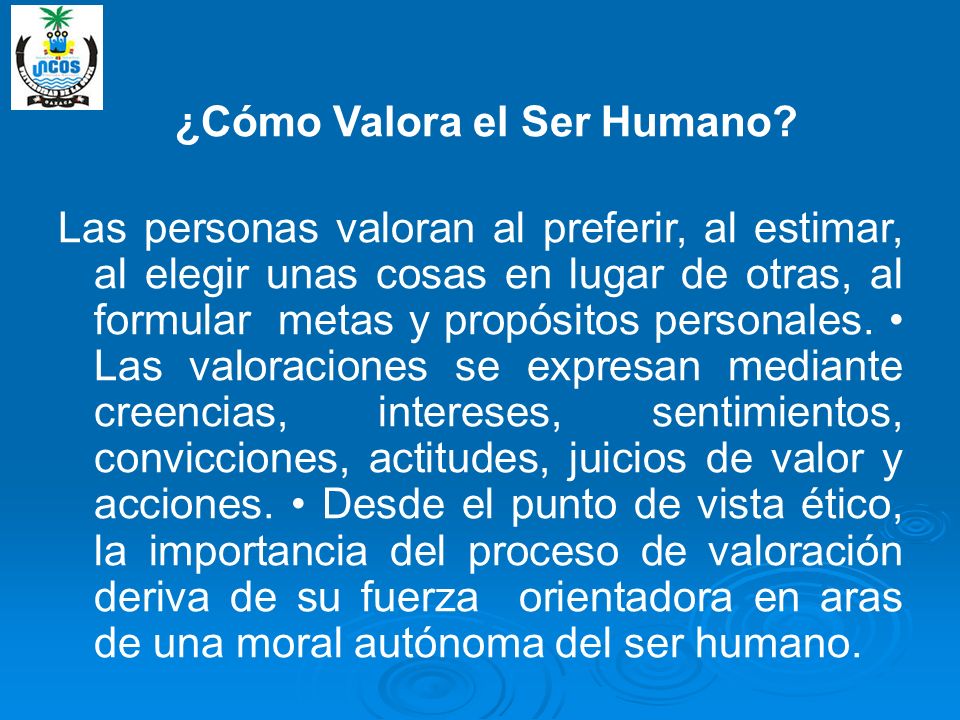 UNCOS

¿Cómo Valora el Ser Humano?

Las personas valoran al preferir, al estimar, al elegir unas cosas en lugar de otras, al formular metas y propósitos personales. • Las valoraciones se expresan mediante creencias, intereses, sentimientos, convicciones, actitudes, juicios de valor y acciones. • Desde el punto de vista ético, la importancia del proceso de valoración deriva de su fuerza orientadora en aras de una moral autónoma del ser humano.